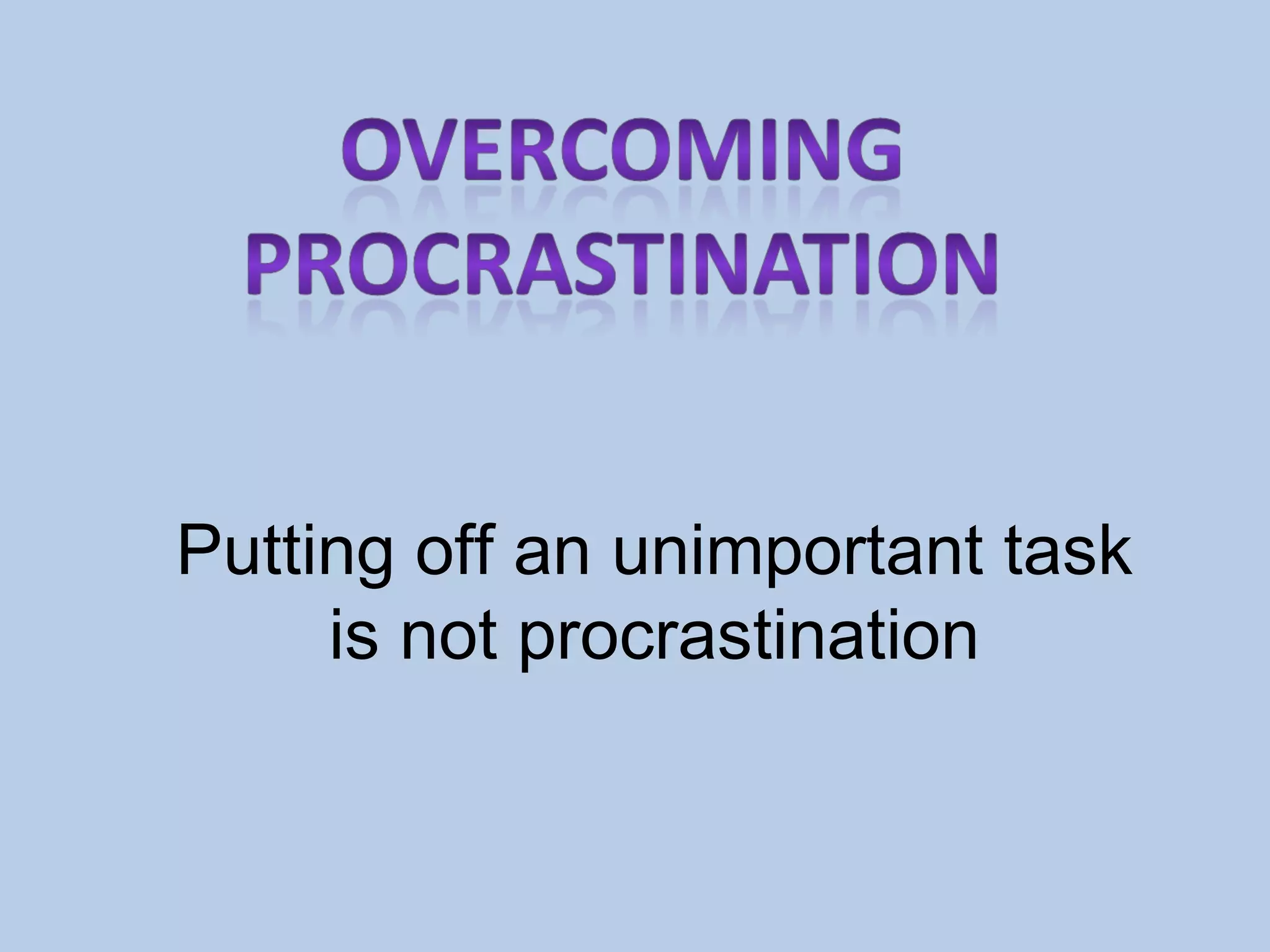 OVERCOMING PROCRASTINATION

Putting off an unimportant task is not procrastination